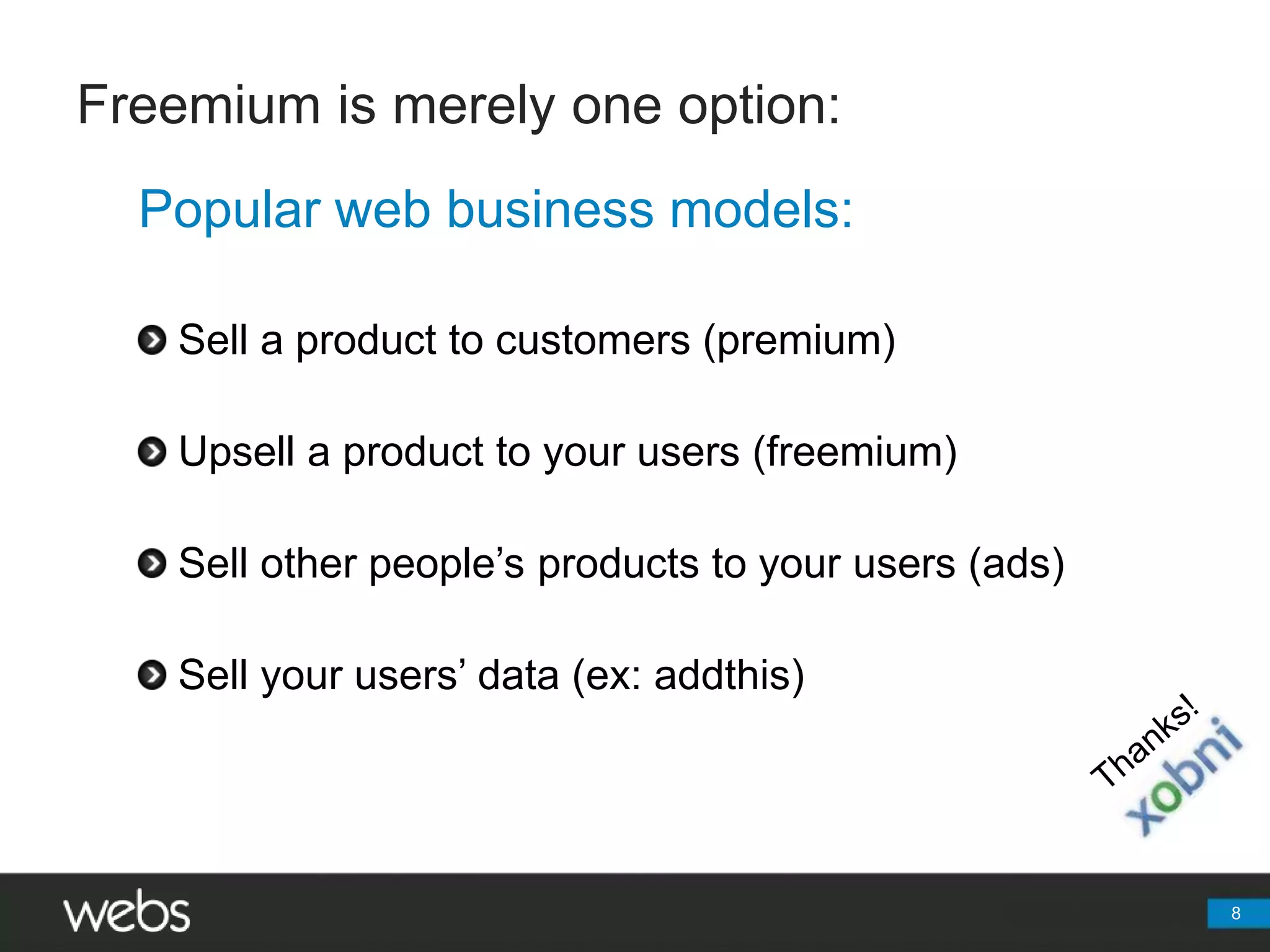 Freemium is merely one option:

Popular web business models:

Sell a product to customers (premium)

Upsell a product to your users (freemium)

Sell other people's products to your users (ads)

Sell your users' data (ex: addthis)

Thanks!
xobni

webs

8